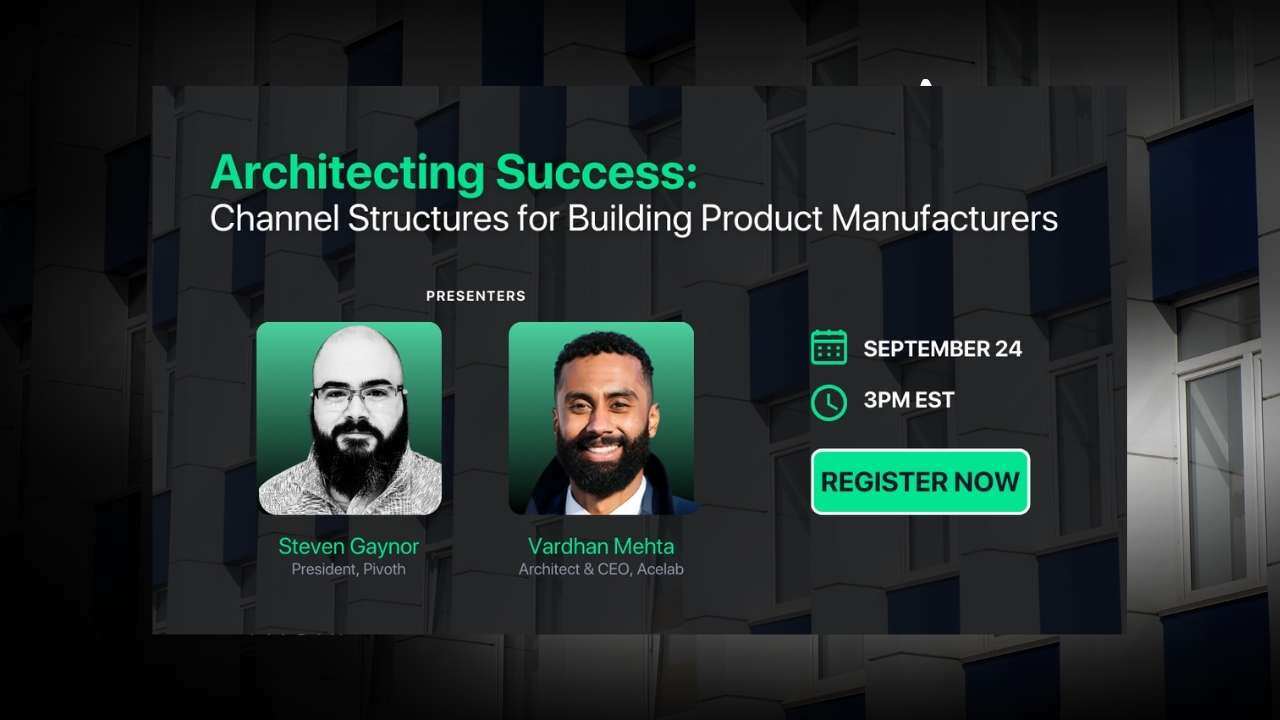 Architecting Success:
Channel Structures for Building Product Manufacturers

PRESENTERS

Steven Gaynor
President, Pivoth

Vardhan Mehta
Architect & CEO, Acelab

SEPTEMBER 24

3PM EST

REGISTER NOW